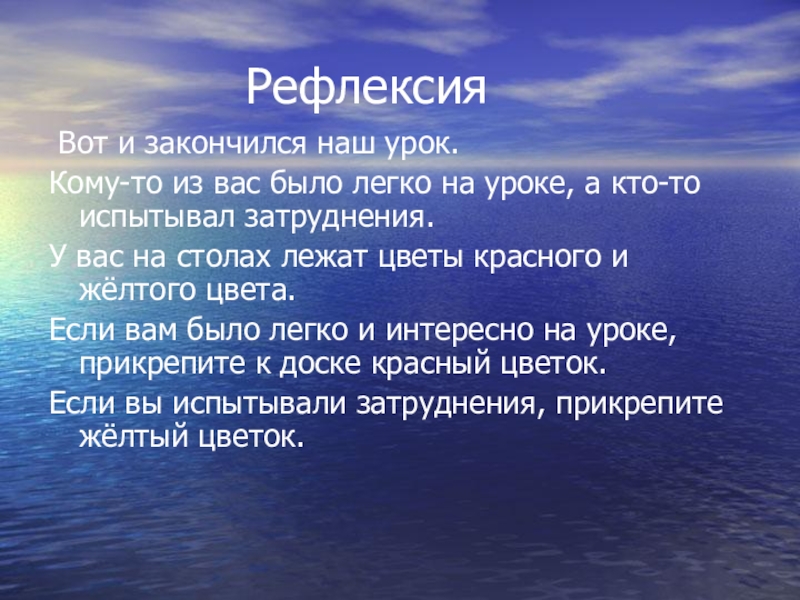 Рефлексия

Вот и закончился наш урок.

Кому-то из вас было легко на уроке, а кто-то испытывал затруднения.

У вас на столах лежат цветы красного и жёлтого цвета.

Если вам было легко и интересно на уроке, прикрепите к доске красный цветок.

Если вы испытывали затруднения, прикрепите жёлтый цветок.